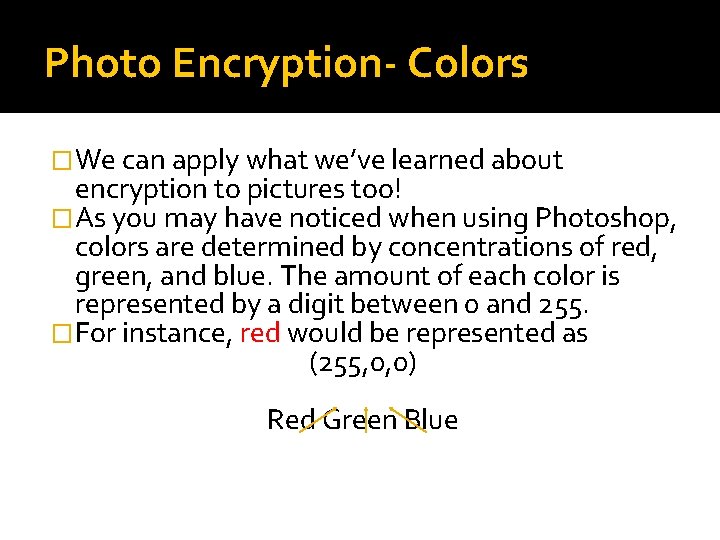 Photo Encryption- Colors

We can apply what we've learned about encryption to pictures too!

As you may have noticed when using Photoshop, colors are determined by concentrations of red, green, and blue. The amount of each color is represented by a digit between 0 and 255.

For instance, red would be represented as

(255,0,0)

Red Green Blue